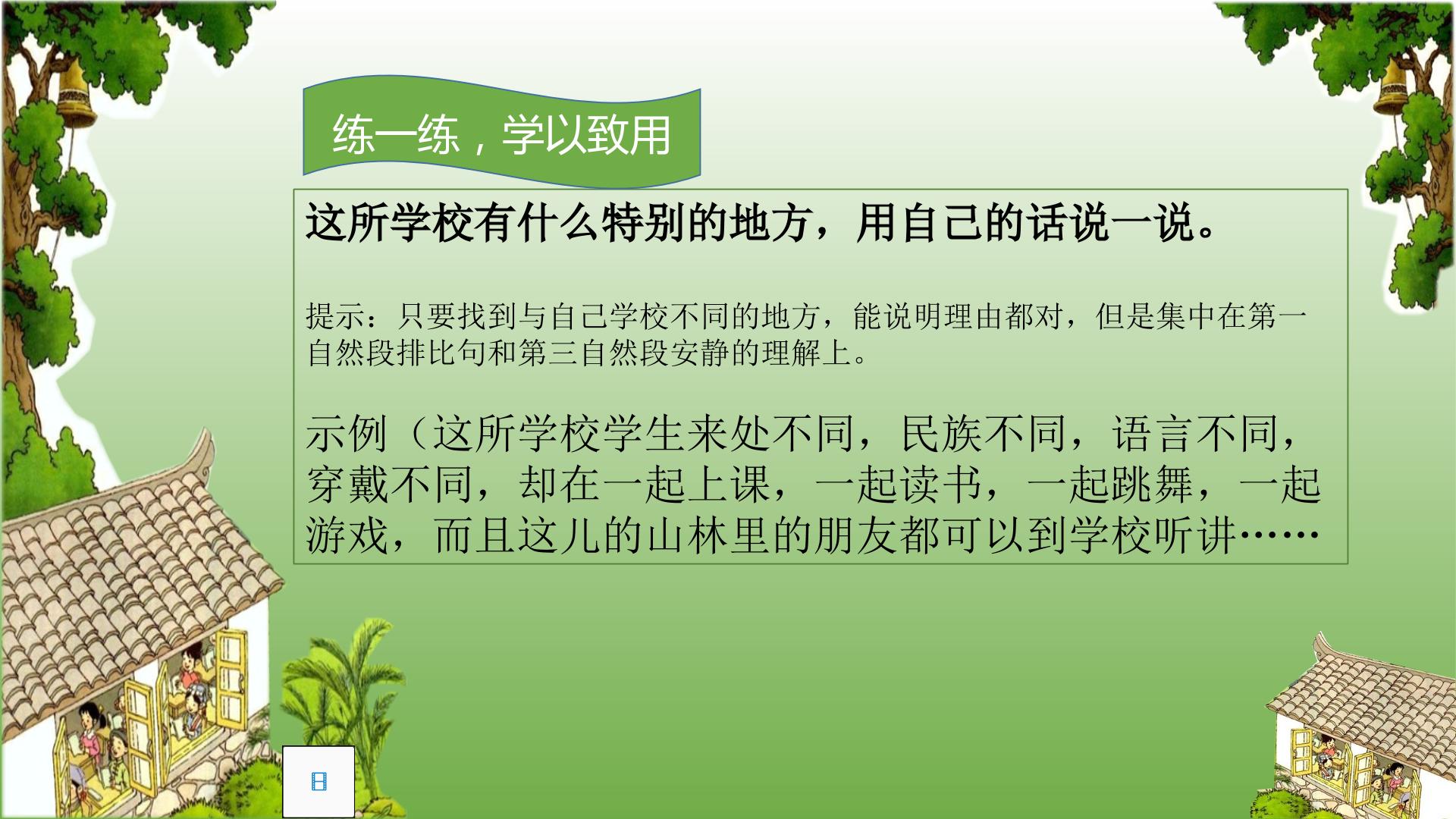 练一练，学以致用

这所学校有什么特别的地方，用自己的话说一说。

提示：只要找到与自己学校不同的地方，能说明理由都对，但是集中在第一自然段排比句和第三自然段安静的理解上。

示例（这所学校学生来处不同，民族不同，语言不同，穿戴不同，却在一起上课，一起读书，一起跳舞，一起游戏，而且这儿的山林里的朋友都可以到学校听讲……